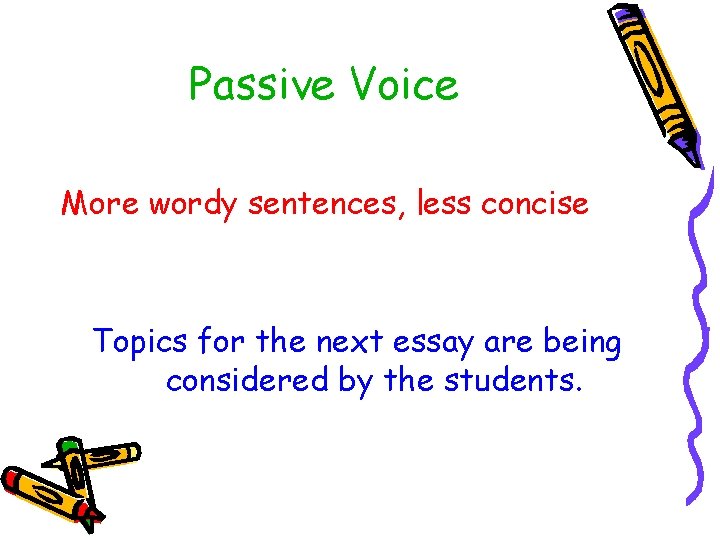 Passive Voice

More wordy sentences, less concise

Topics for the next essay are being considered by the students.